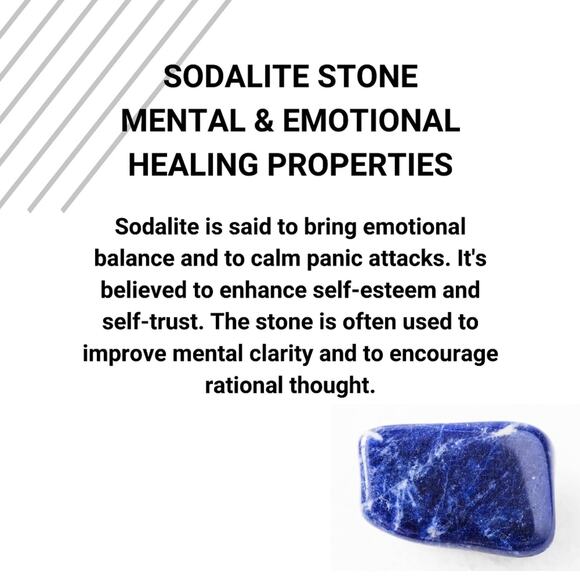 SODALITE STONE
MENTAL & EMOTIONAL
HEALING PROPERTIES

Sodalite is said to bring emotional balance and to calm panic attacks. It's believed to enhance self-esteem and self-trust. The stone is often used to improve mental clarity and to encourage rational thought.